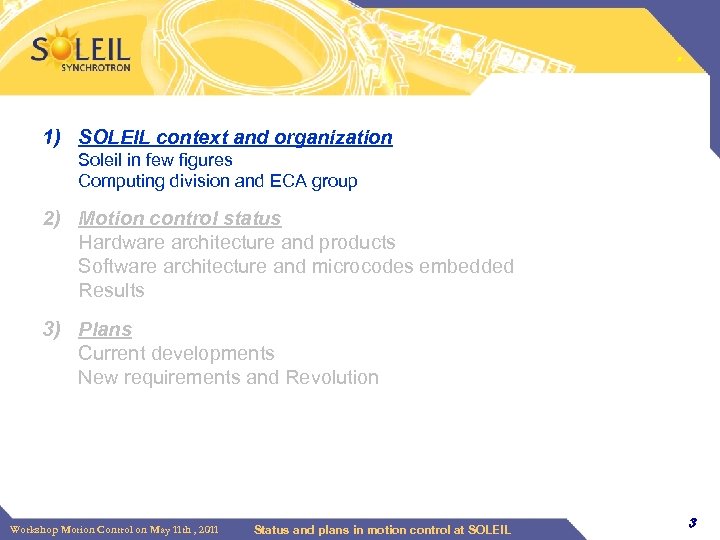 SOLEIL
SYNCHROTRON

1) SOLEIL context and organization
Soleil in few figures
Computing division and ECA group

2) Motion control status
Hardware architecture and products
Software architecture and microcodes embedded
Results

3) Plans
Current developments
New requirements and Revolution

Workshop Motion Control on May 11th , 2011
Status and plans in motion control at SOLEIL
3